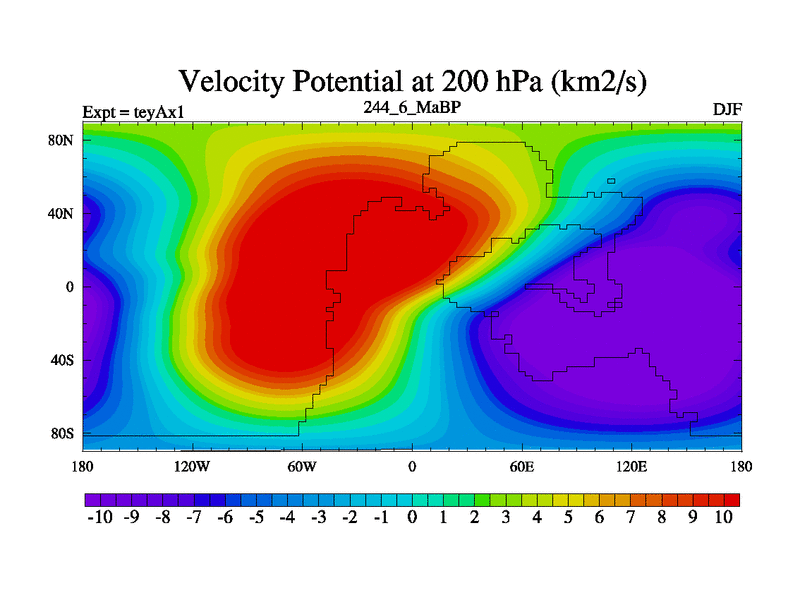 Velocity Potential at 200 hPa (km2/s)

Expt = teyAx1
244_6_MaBP
DJF

80N
40N
0
40S
80S

180
120W
60W
0
60E
120E
180

-10 -9 -8 -7 -6 -5 -4 -3 -2 -1 0 1 2 3 4 5 6 7 8 9 10